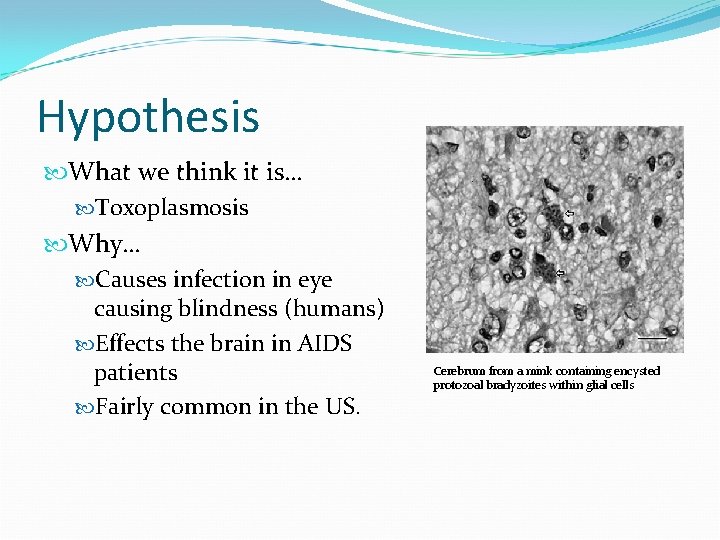 Hypothesis

What we think it is…

Toxoplasmosis

Why…

Causes infection in eye causing blindness (humans)

Effects the brain in AIDS patients

Fairly common in the US.

Cerebrum from a mink containing encysted protozoal bradyzoites within glial cells